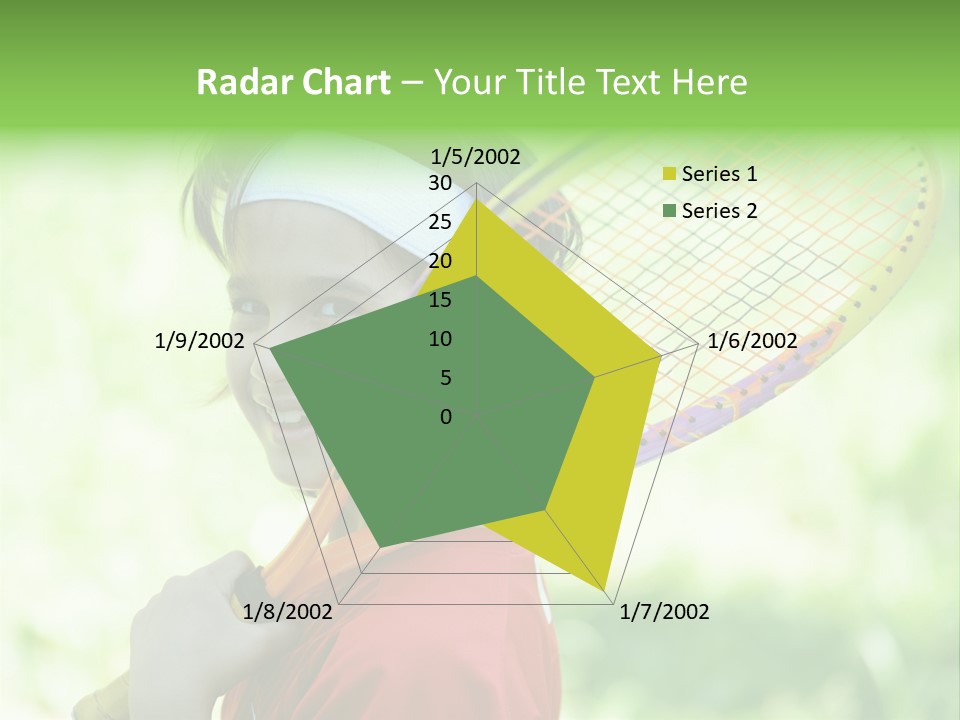 Radar Chart – Your Title Text Here

1/5/2002
30
25
20
15
10
5
0
1/6/2002
1/7/2002
1/8/2002
1/9/2002

Series 1
Series 2